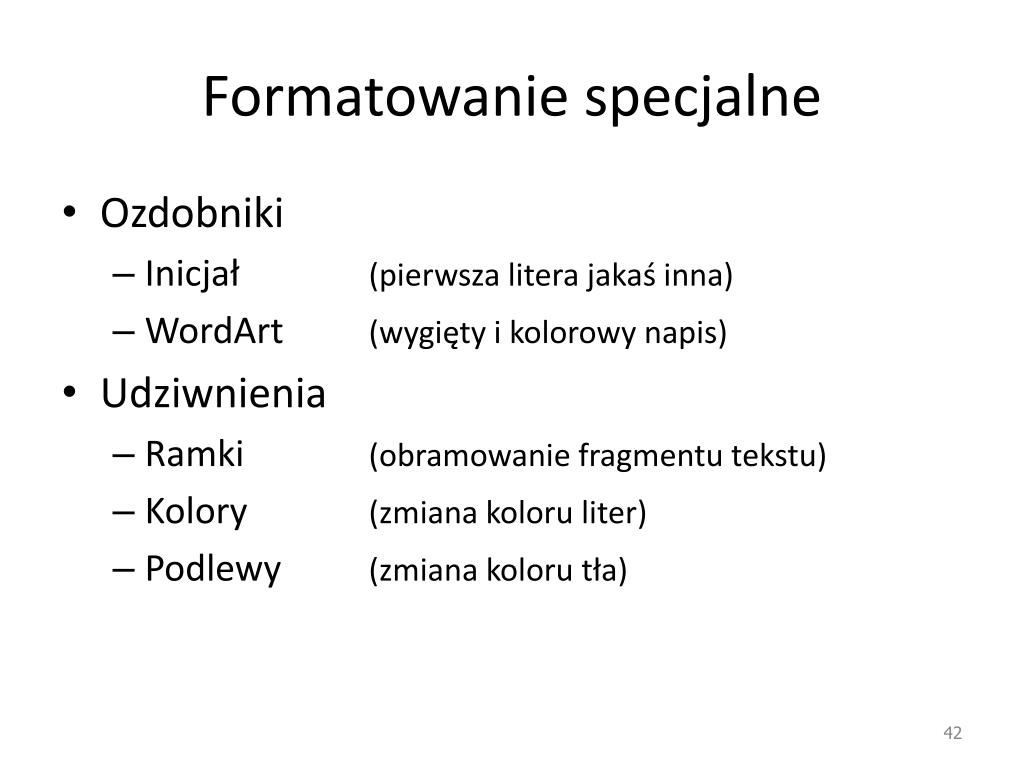 Formatowanie specjalne

• Ozdobniki
– Inicjał (pierwsza litera jakaś inna)
– WordArt (wygięty i kolorowy napis)
• Udziwnienia
– Ramki (obramowanie fragmentu tekstu)
– Kolory (zmiana koloru liter)
– Podlewy (zmiana koloru tła)

42